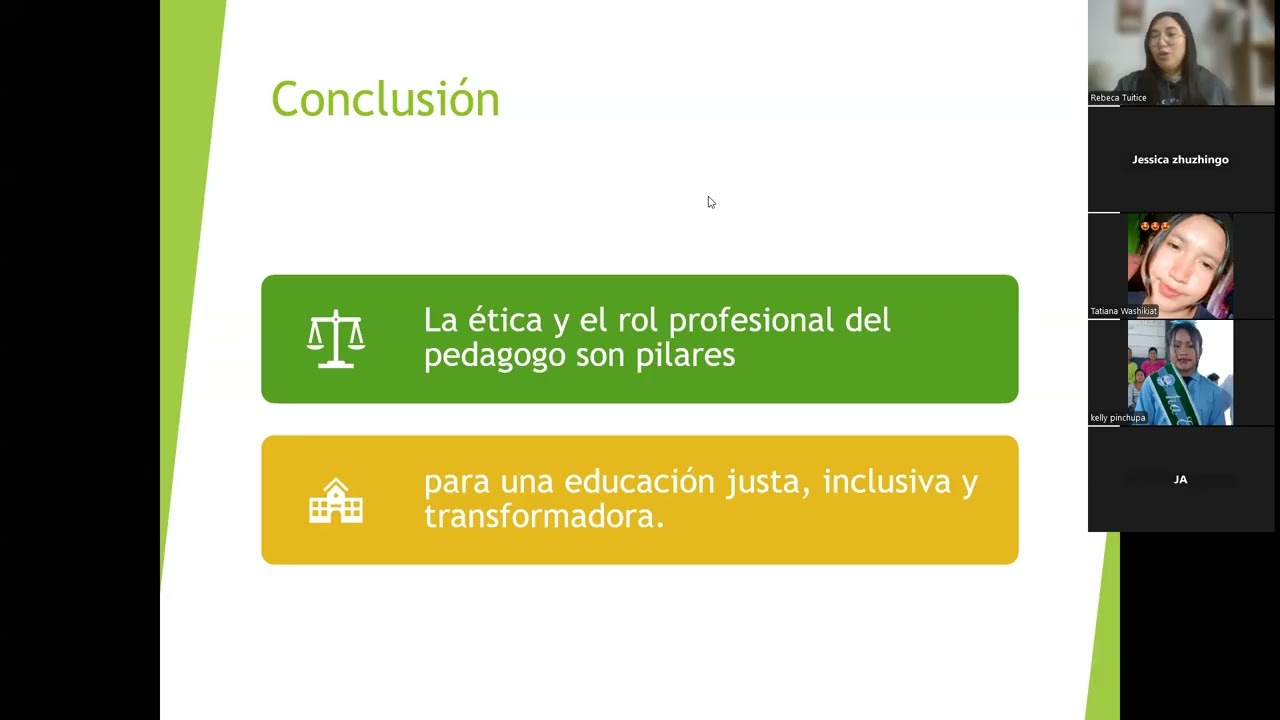 Conclusión

La ética y el rol profesional del pedagogo son pilares

para una educación justa, inclusiva y transformadora.

Rebeca Tuitice

Jessica zhuzhingo

Tatiana Washikiat

kelly pinchupa

JA